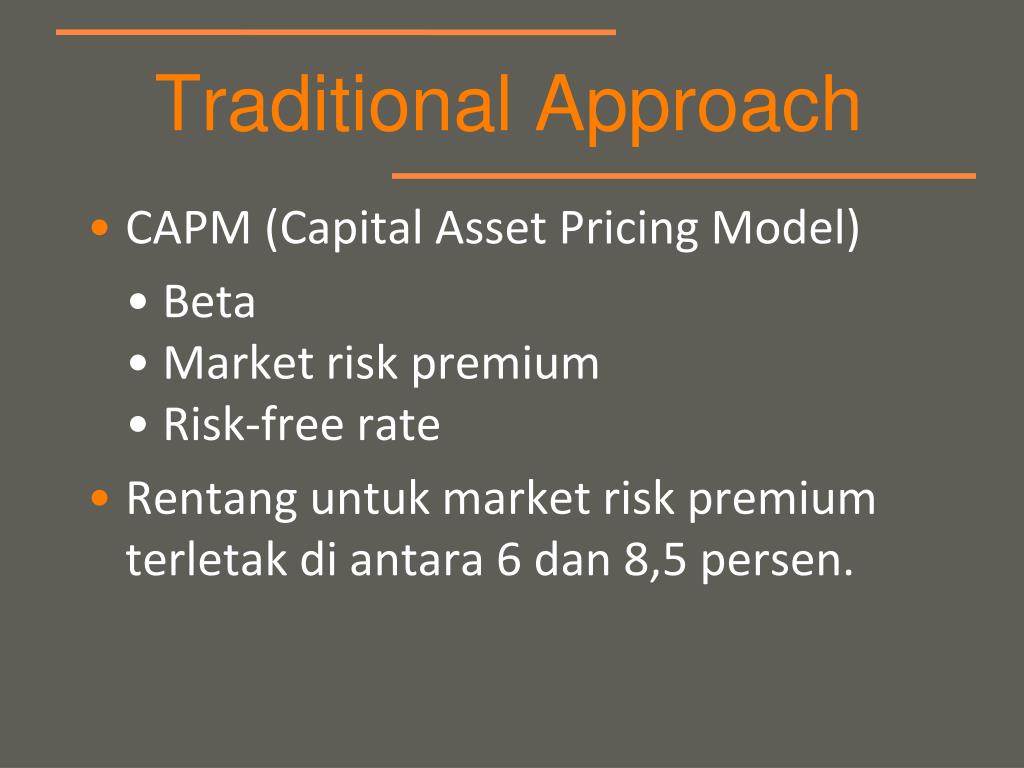 Traditional Approach

• CAPM (Capital Asset Pricing Model)
• Beta
• Market risk premium
• Risk-free rate

• Rentang untuk market risk premium terletak di antara 6 dan 8,5 persen.